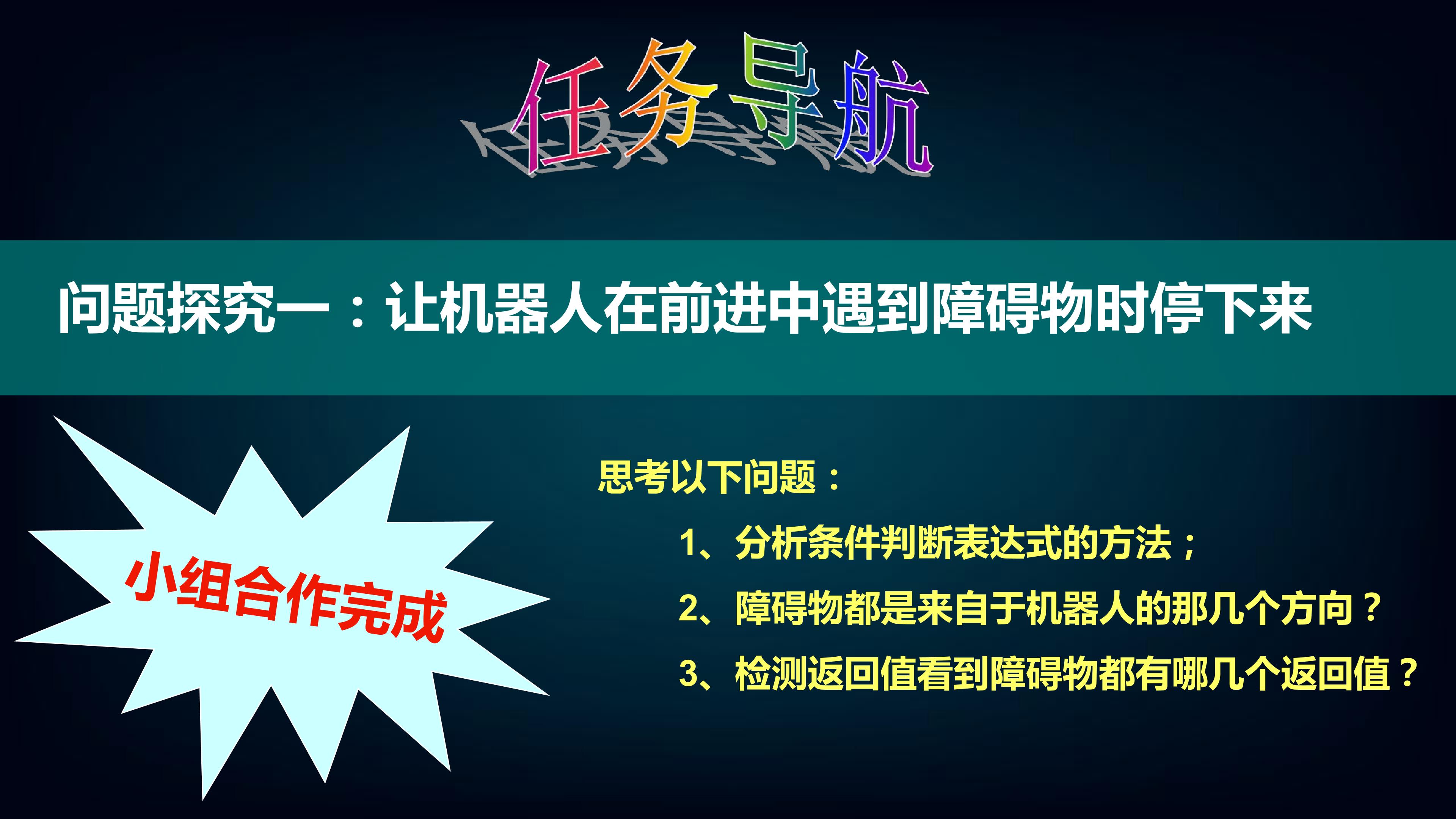 任务导航

问题探究一：让机器人在前进中遇到障碍物时停下来

小组合作完成

思考以下问题：

1、分析条件判断表达式的方法；

2、障碍物都是来自于机器人的那几个方向？

3、检测返回值看到障碍物都有哪几个返回值？